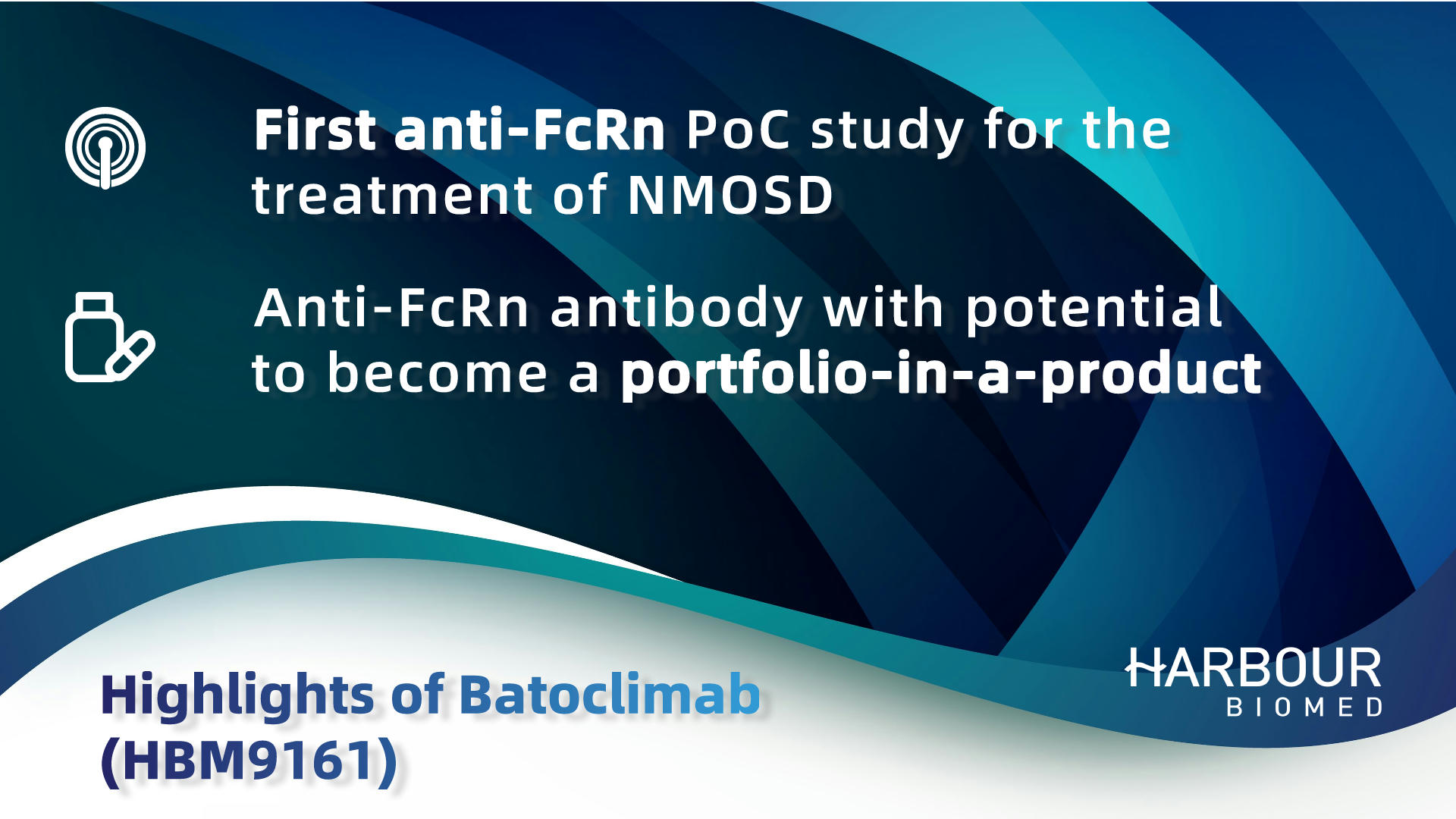 First anti-FcRn PoC study for the treatment of NMOSD

Anti-FcRn antibody with potential to become a portfolio-in-a-product

Highlights of Batoclimab (HBM9161)

HARBOUR
BIOMED